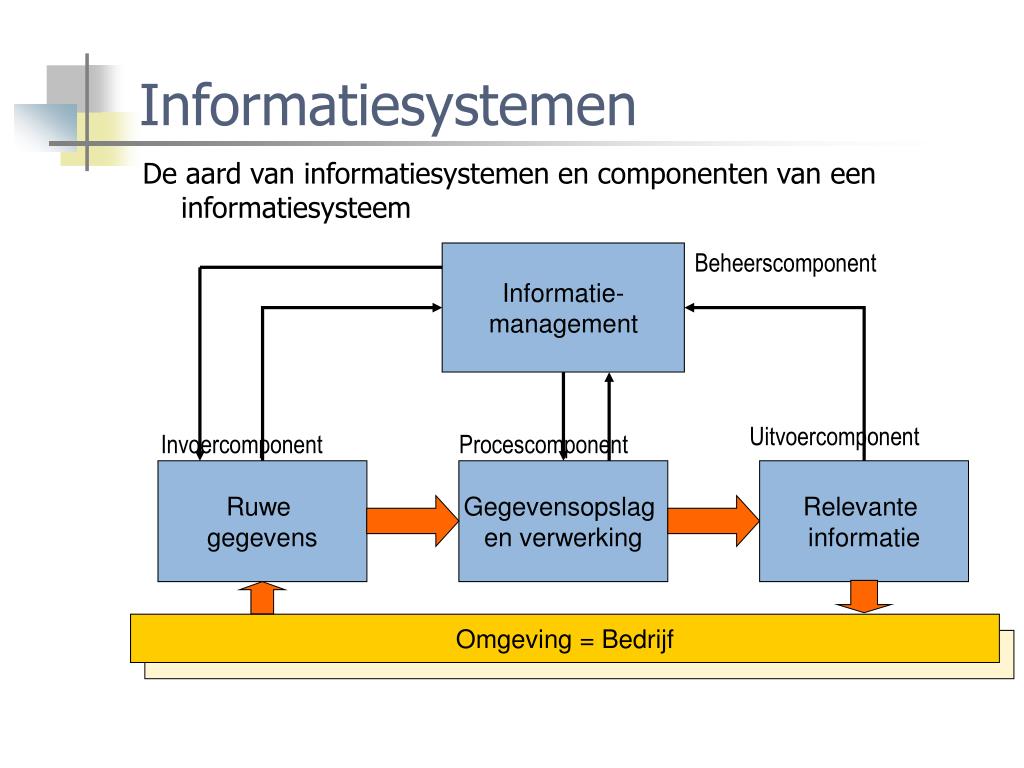 Informatiesystemen

De aard van informatiesystemen en componenten van een informatiesysteem

Informatie-management

Beheerscomponent

Invoercomponent

Procescomponent

Uitvoercomponent

Ruwe gegevens

Gegevensopslag en verwerking

Relevante informatie

Omgeving = Bedrijf